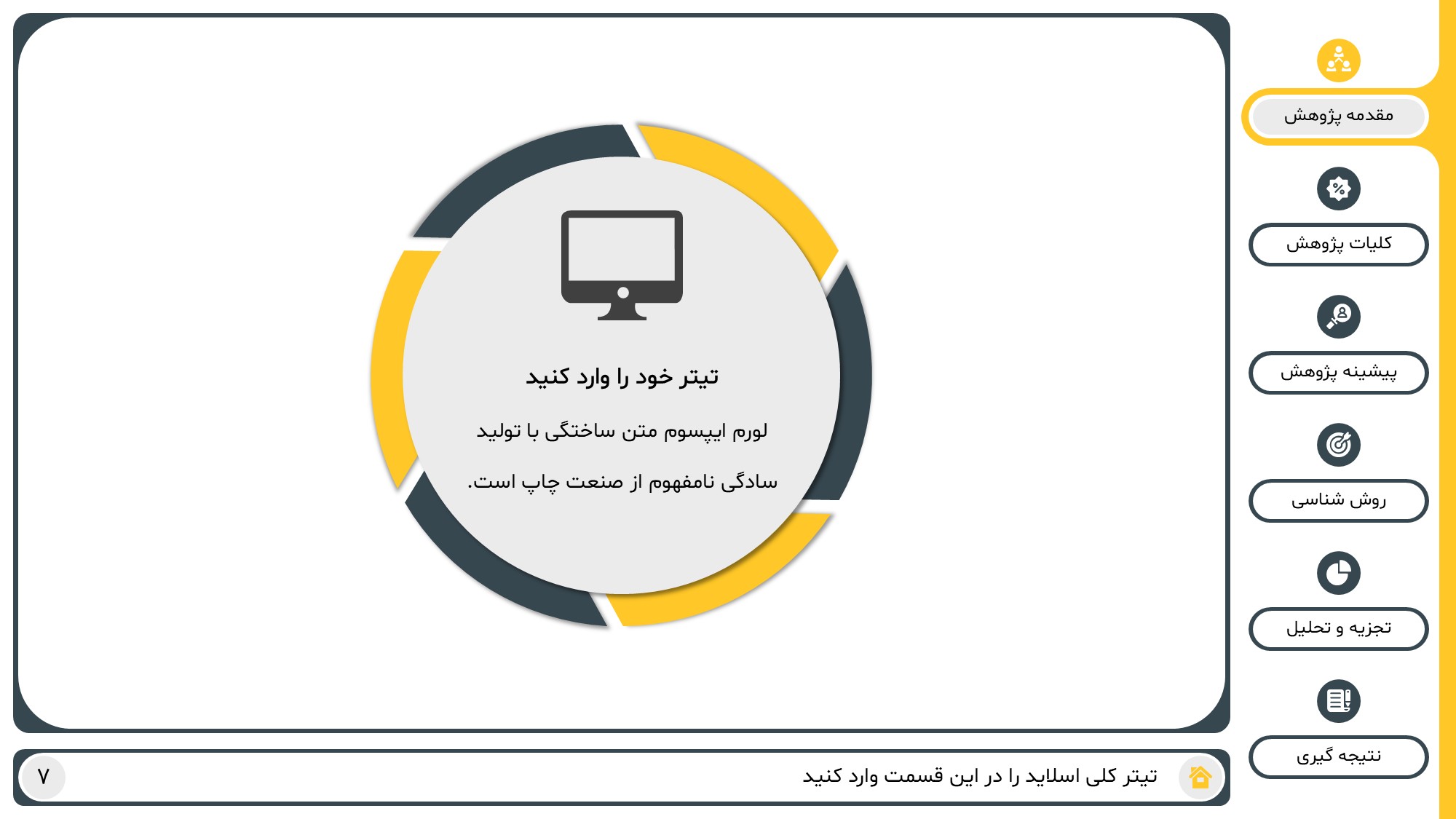 مقدمه پژوهش

کلیات پژوهش

پیشینه پژوهش

روش شناسی

تجزیه و تحلیل

نتیجه گیری

تیتر خود را وارد کنید

لورم ایپسوم متن ساختگی با تولید سادگی نامفهوم از صنعت چاپ است.

تیتر کلی اسلاید را در این قسمت وارد کنید

۷